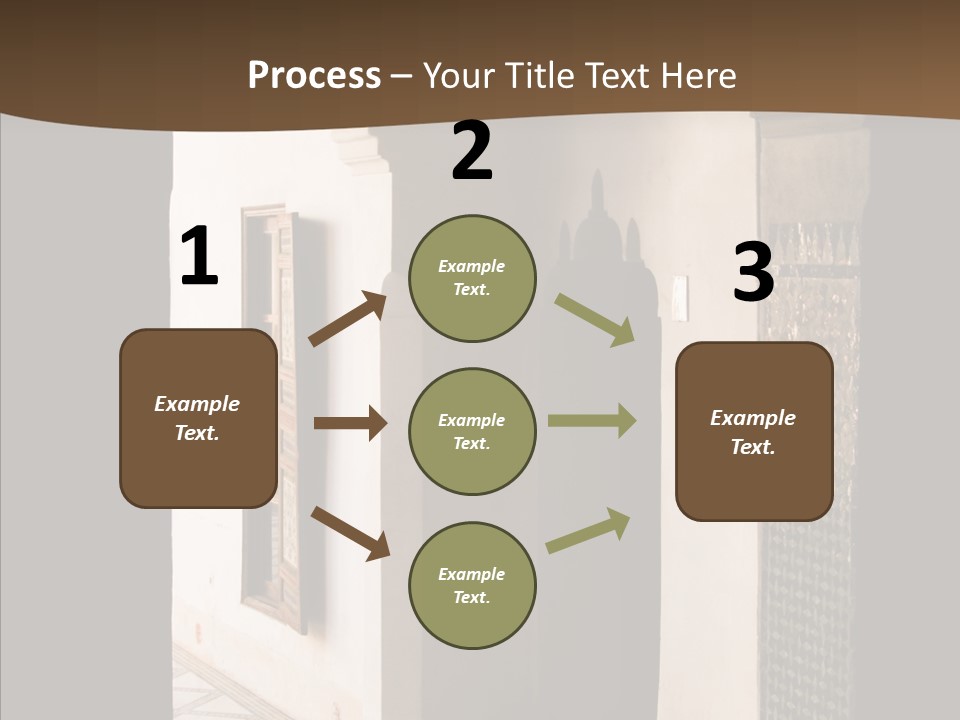 Process – Your Title Text Here

1

Example Text.

2

Example Text.

Example Text.

Example Text.

3

Example Text.